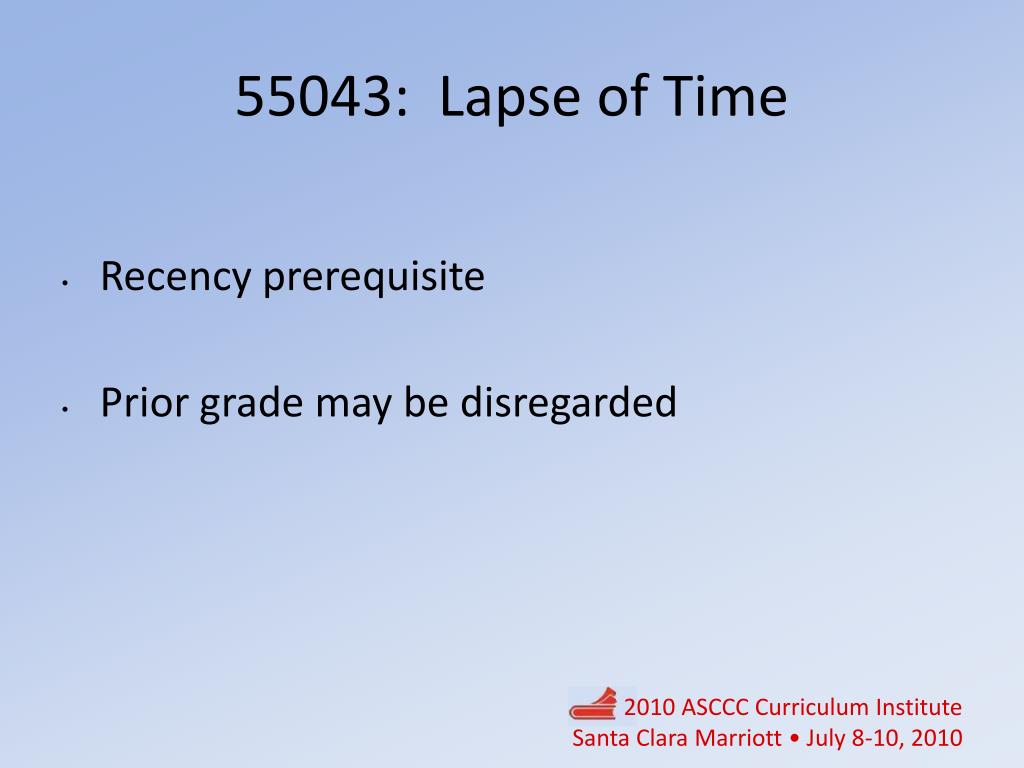 55043: Lapse of Time

• Recency prerequisite

• Prior grade may be disregarded

2010 ASCCC Curriculum Institute
Santa Clara Marriott • July 8-10, 2010